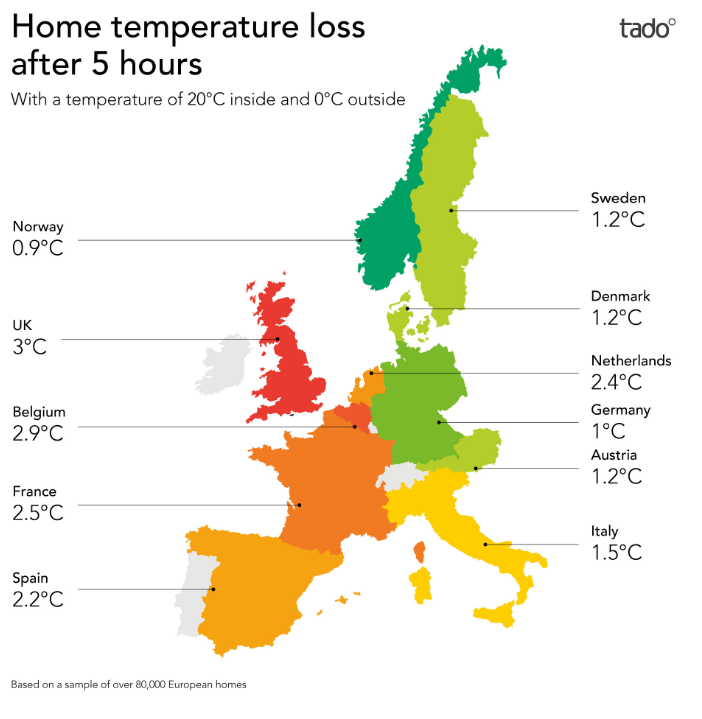 Home temperature loss after 5 hours

tado°

With a temperature of 20°C inside and 0°C outside

Norway
0.9°C

UK
3°C

Belgium
2.9°C

France
2.5°C

Spain
2.2°C

Sweden
1.2°C

Denmark
1.2°C

Netherlands
2.4°C

Germany
1°C

Austria
1.2°C

Italy
1.5°C

Based on a sample of over 80,000 European homes